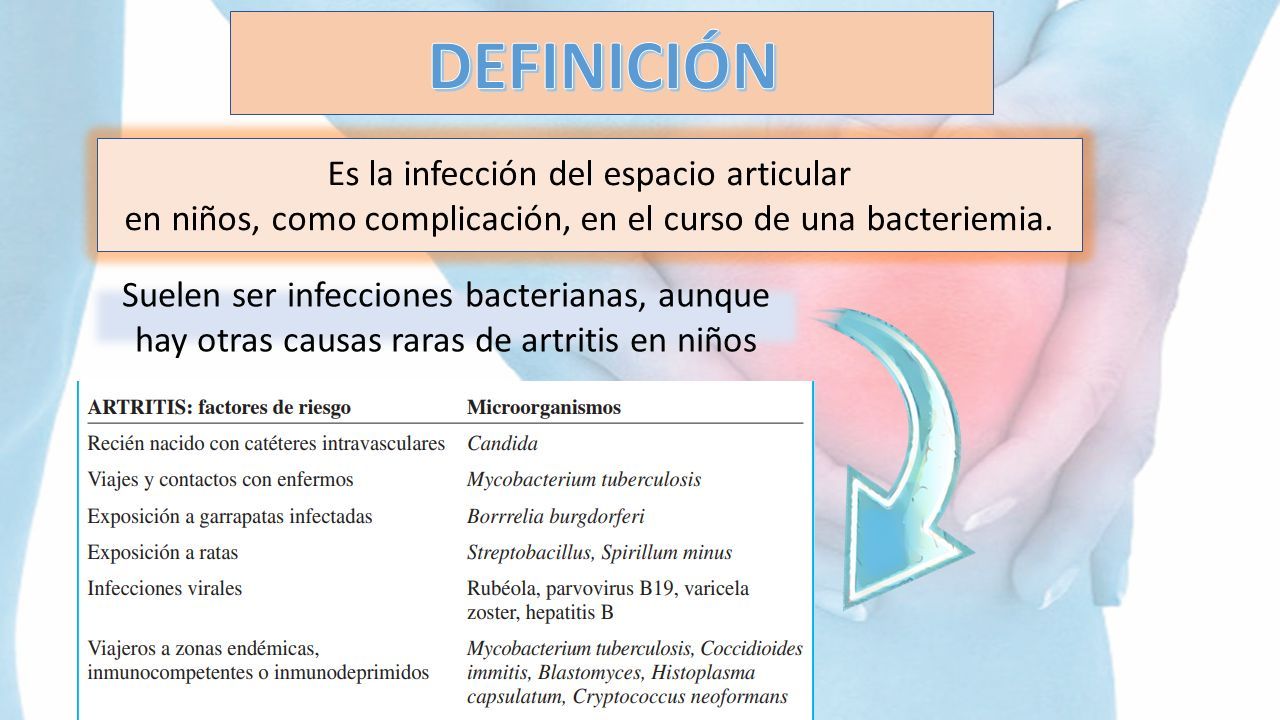 DEFINICIÓN

Es la infección del espacio articular en niños, como complicación, en el curso de una bacteriemia.

Suelen ser infecciones bacterianas, aunque hay otras causas raras de artritis en niños

| ARTRITIS: factores de riesgo | Microorganismos |
|---|---|
| Recién nacido con catéteres intravasculares | Candida |
| Viajes y contactos con enfermos | Mycobacterium tuberculosis |
| Exposición a garrapatas infectadas | Borrrelia burgdorferi |
| Exposición a ratas | Streptobacillus, Spirillum minus |
| Infecciones virales | Rubéola, parvovirus B19, varicela zoster, hepatitis B |
| Viajeros a zonas endémicas, inmunocompetentes o inmunodeprimidos | Mycobacterium tuberculosis, Coccidioides immitis, Blastomyces, Histoplasma capsulatum, Cryptococcus neoformans |